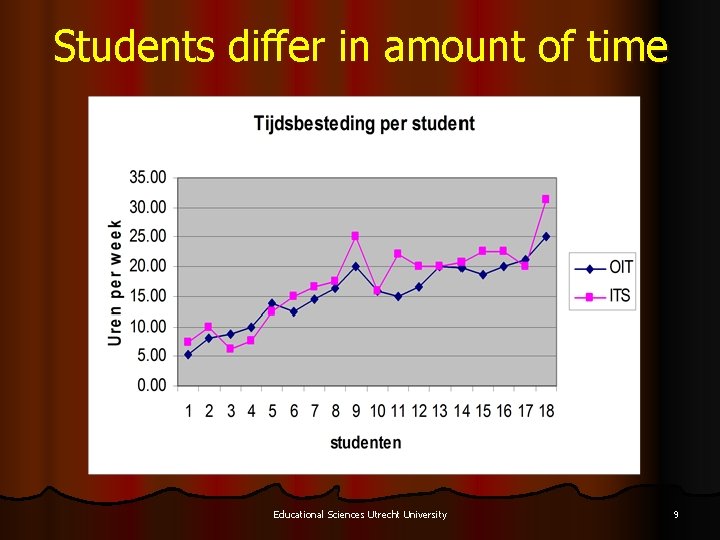 Students differ in amount of time

Tijdsbesteding per student

Uren per week

35.00
30.00
25.00
20.00
15.00
10.00
5.00
0.00

1 2 3 4 5 6 7 8 9 10 11 12 13 14 15 16 17 18

studenten

OIT
ITS

Educational Sciences Utrecht University

9